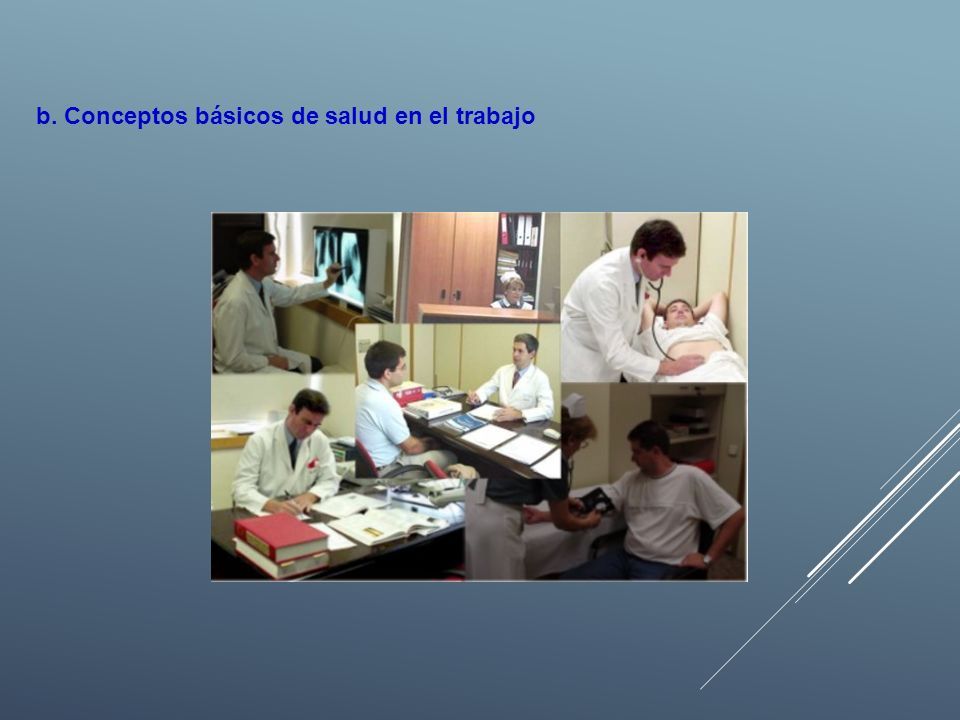 b. Conceptos básicos de salud en el trabajo